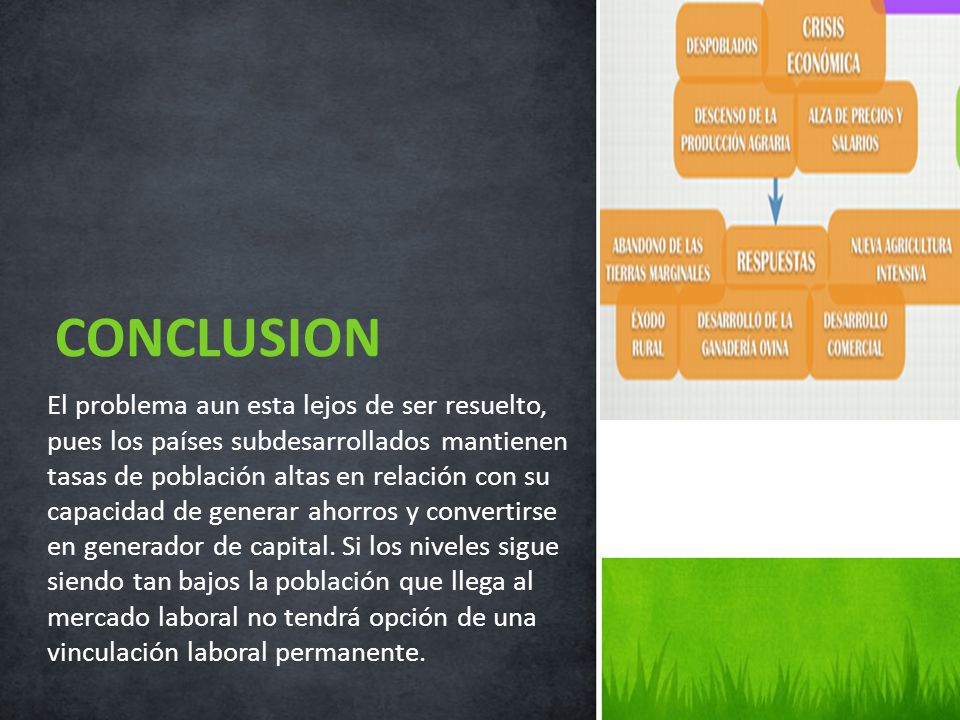 CONCLUSION

El problema aun esta lejos de ser resuelto, pues los países subdesarrollados mantienen tasas de población altas en relación con su capacidad de generar ahorros y convertirse en generador de capital. Si los niveles sigue siendo tan bajos la población que llega al mercado laboral no tendrá opción de una vinculación laboral permanente.

DESPOBLADOS
CRISIS ECONÓMICA
DESCENSO DE LA PRODUCCIÓN AGRARIA
ALZA DE PRECIOS Y SALARIOS
ABANDONO DE LAS TIERRAS MARGINALES
RESPUESTAS
NUEVA AGRICULTURA INTENSIVA
ÉXODO RURAL
DESARROLLO DE LA GANADERÍA OVINA
DESARROLLO COMERCIAL